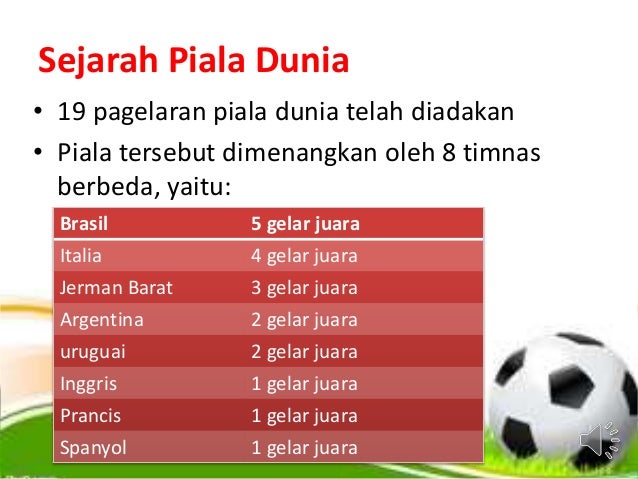 Sejarah Piala Dunia

• 19 pagelaran piala dunia telah diadakan
• Piala tersebut dimenangkan oleh 8 timnas berbeda, yaitu:

| Brasil | 5 gelar juara |
|---|---|
| Italia | 4 gelar juara |
| Jerman Barat | 3 gelar juara |
| Argentina | 2 gelar juara |
| uruguai | 2 gelar juara |
| Inggris | 1 gelar juara |
| Prancis | 1 gelar juara |
| Spanyol | 1 gelar juara |